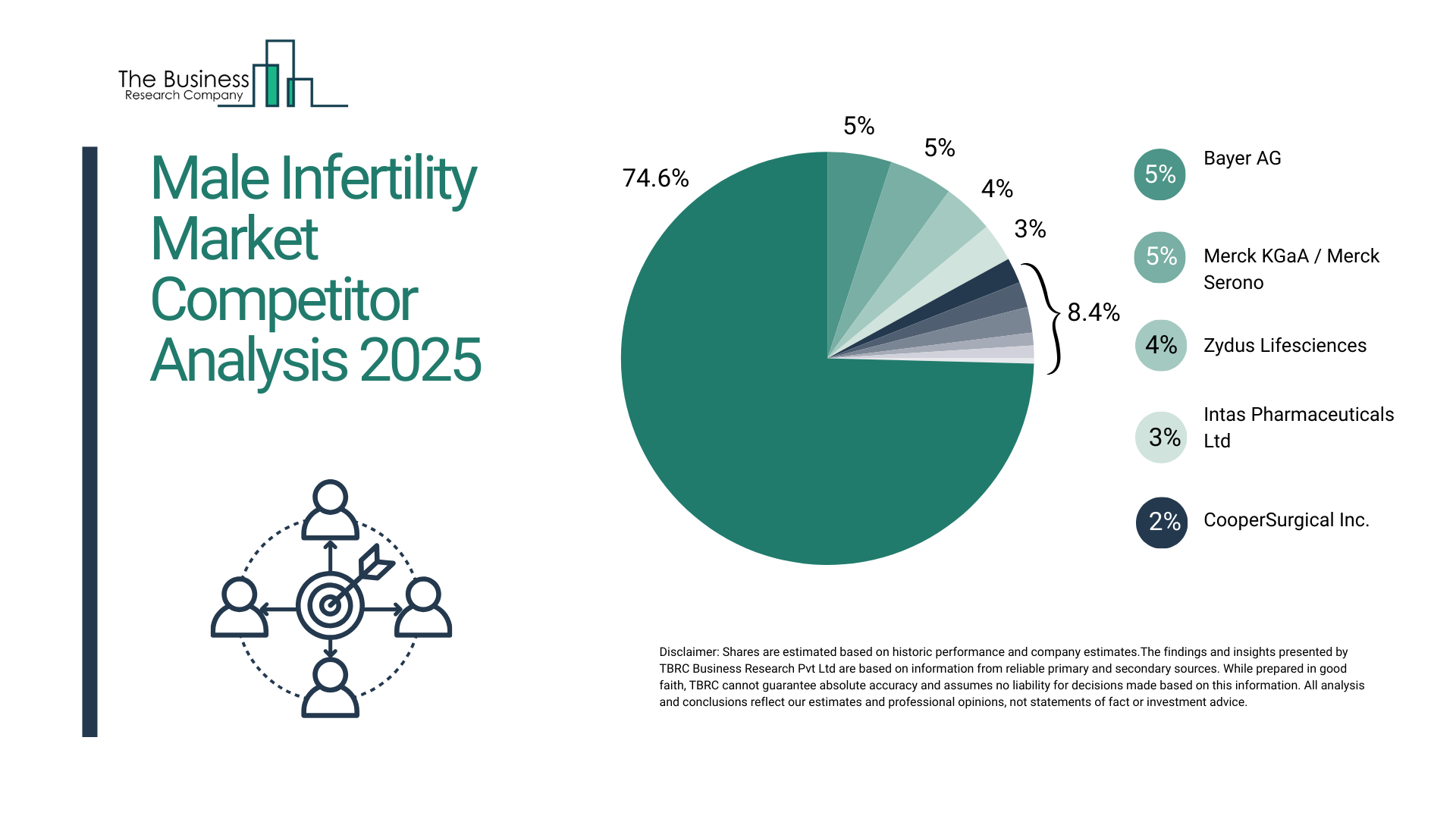 The Business
Research Company

Male Infertility Market Competitor Analysis 2025

74.6%

5%

5%

4%

3%

8.4%

5% Bayer AG

5% Merck KGaA / Merck Serono

4% Zydus Lifesciences

3% Intas Pharmaceuticals Ltd

2% CooperSurgical Inc.

Disclaimer: Shares are estimated based on historic performance and company estimates.The findings and insights presented by TBRC Business Research Pvt Ltd are based on information from reliable primary and secondary sources. While prepared in good faith, TBRC cannot guarantee absolute accuracy and assumes no liability for decisions made based on this information. All analysis and conclusions reflect our estimates and professional opinions, not statements of fact or investment advice.